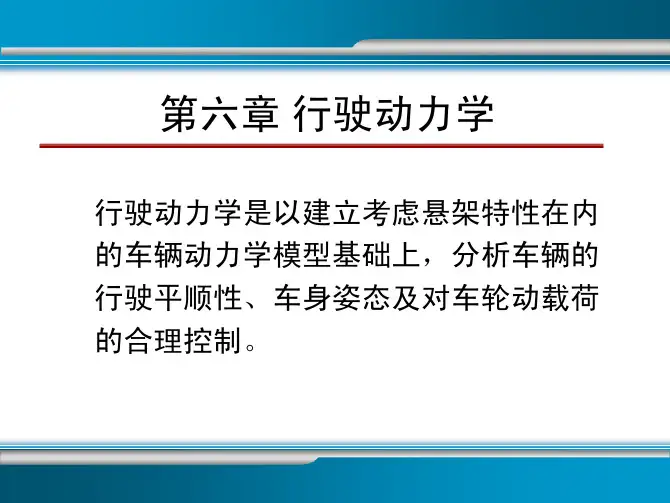 第六章 行驶动力学

行驶动力学是以建立考虑悬架特性在内的车辆动力学模型基础上，分析车辆的行驶平顺性、车身姿态及对车轮动载荷的合理控制。